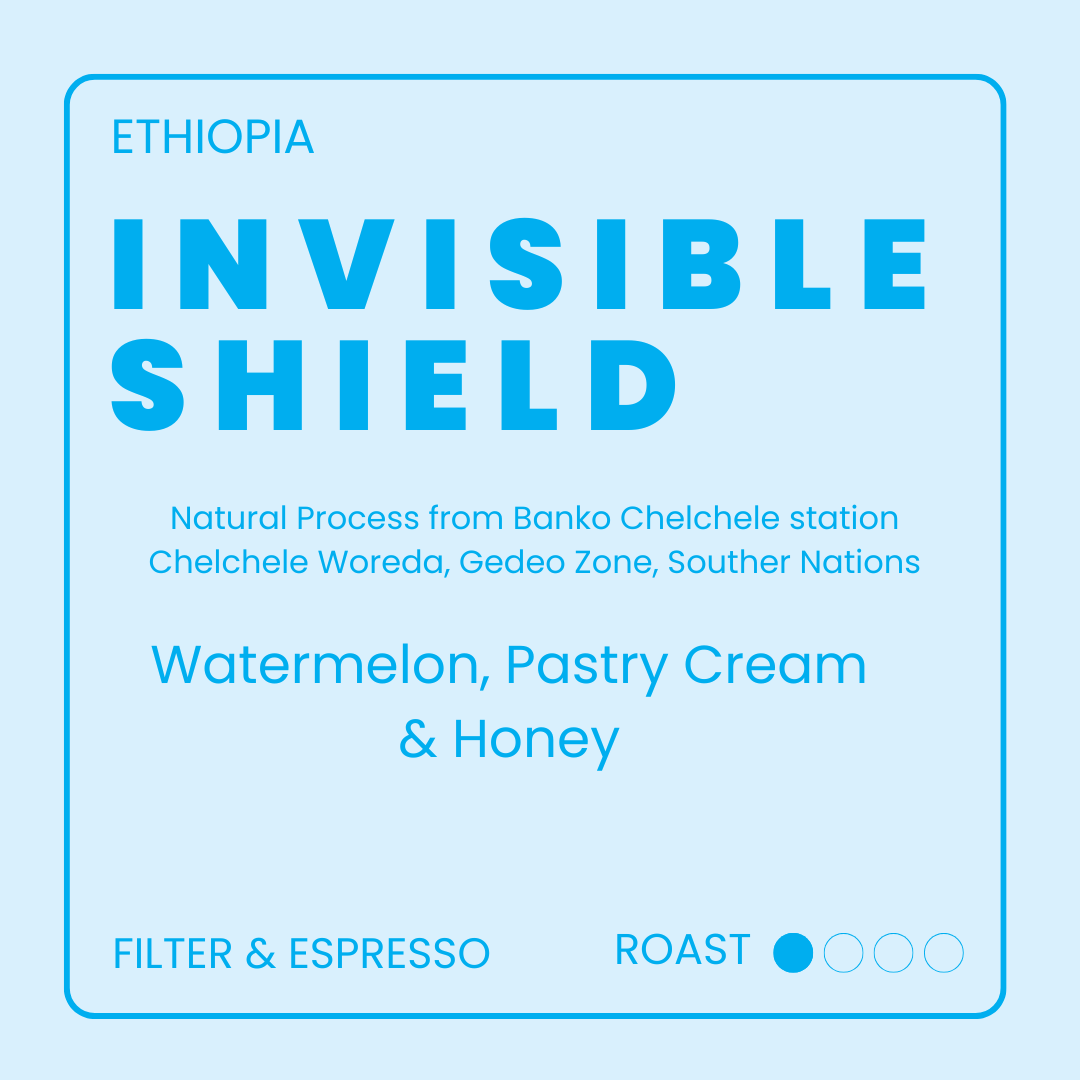 ETHIOPIA

INVISIBLE SHIELD

Natural Process from Banko Chelchele station Chelchele Woreda, Gedeo Zone, Souther Nations

Watermelon, Pastry Cream & Honey

FILTER & ESPRESSO

ROAST